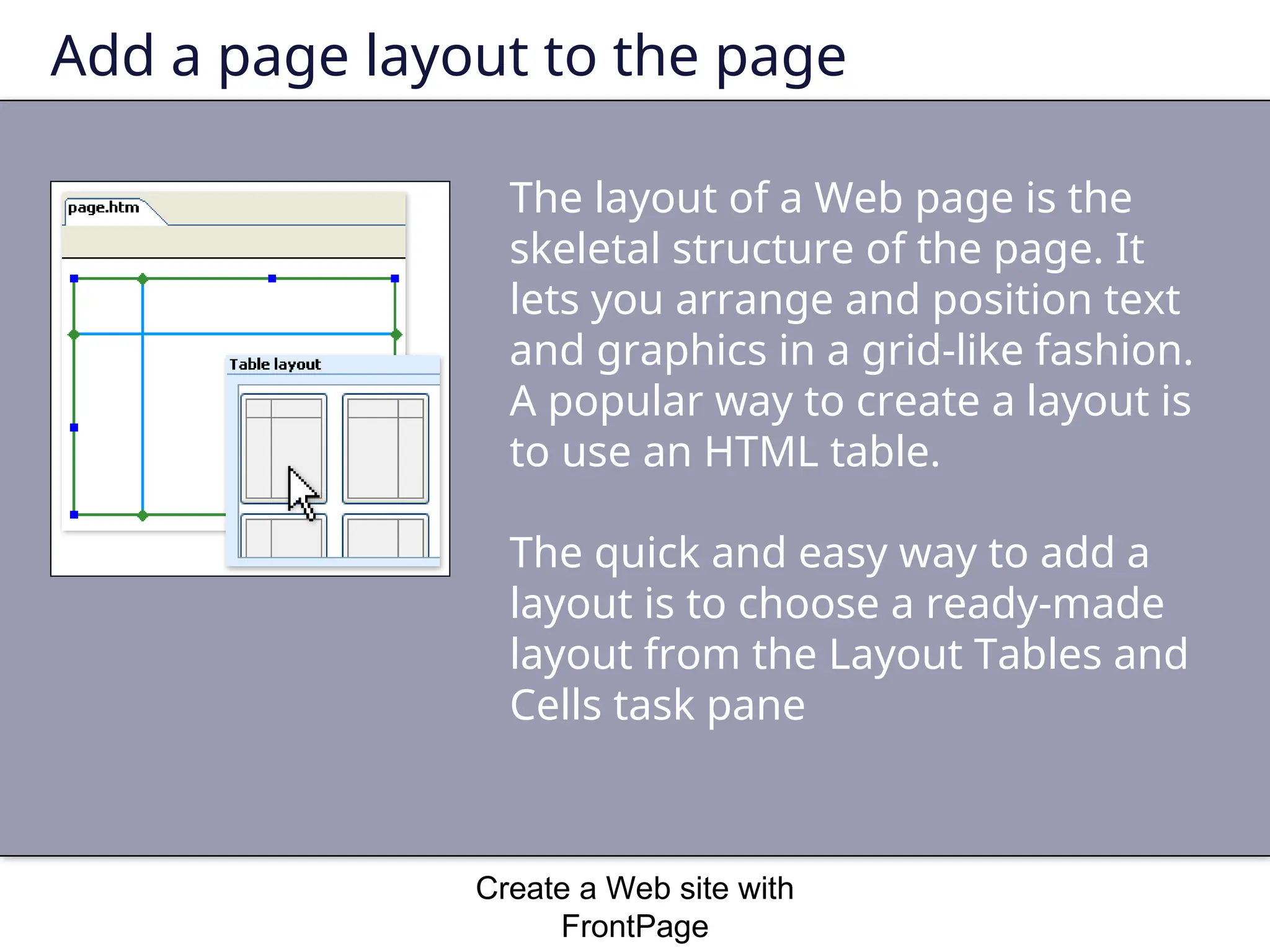 Add a page layout to the page

page.htm

Table layout

The layout of a Web page is the skeletal structure of the page. It lets you arrange and position text and graphics in a grid-like fashion. A popular way to create a layout is to use an HTML table.

The quick and easy way to add a layout is to choose a ready-made layout from the Layout Tables and Cells task pane

Create a Web site with FrontPage